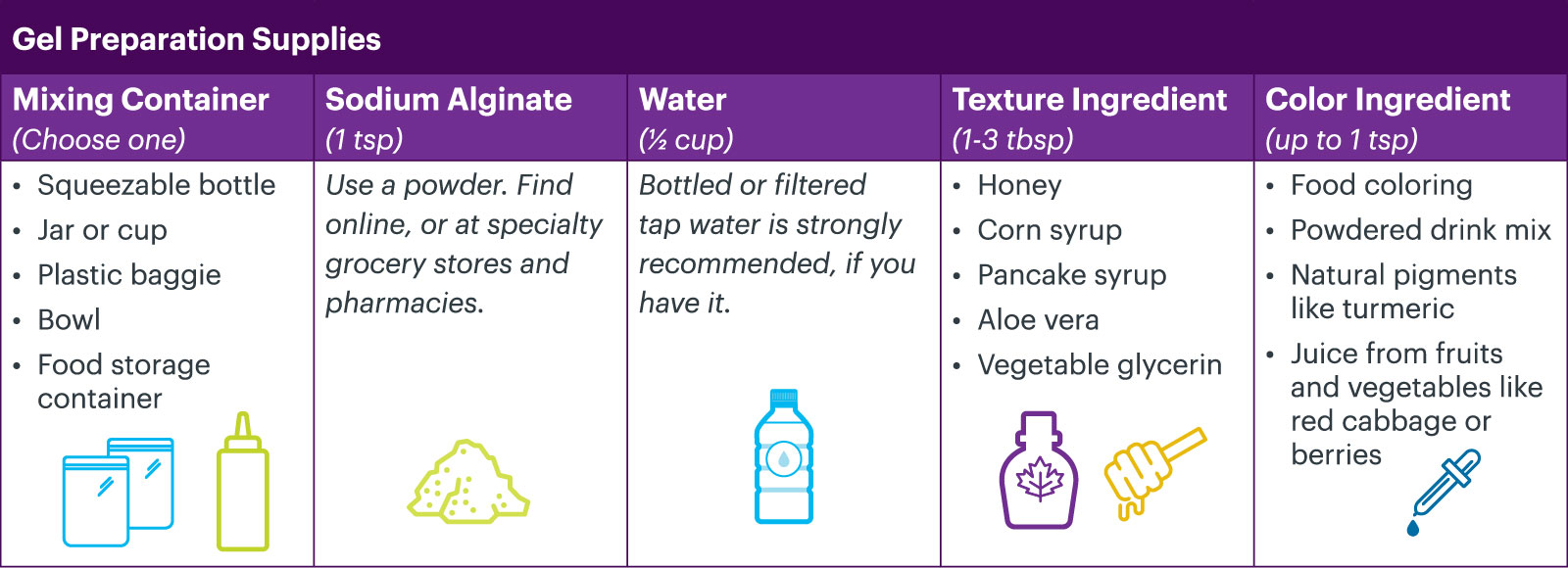 Gel Preparation Supplies

| Mixing Container (Choose one) | Sodium Alginate (1 tsp) | Water (½ cup) | Texture Ingredient (1-3 tbsp) | Color Ingredient (up to 1 tsp) |
|---|---|---|---|---|
| • Squeezable bottle • Jar or cup • Plastic baggie • Bowl • Food storage container | Use a powder. Find online, or at specialty grocery stores and pharmacies. | Bottled or filtered tap water is strongly recommended, if you have it. | • Honey • Corn syrup • Pancake syrup • Aloe vera • Vegetable glycerin | • Food coloring • Powdered drink mix • Natural pigments like turmeric • Juice from fruits and vegetables like red cabbage or berries |